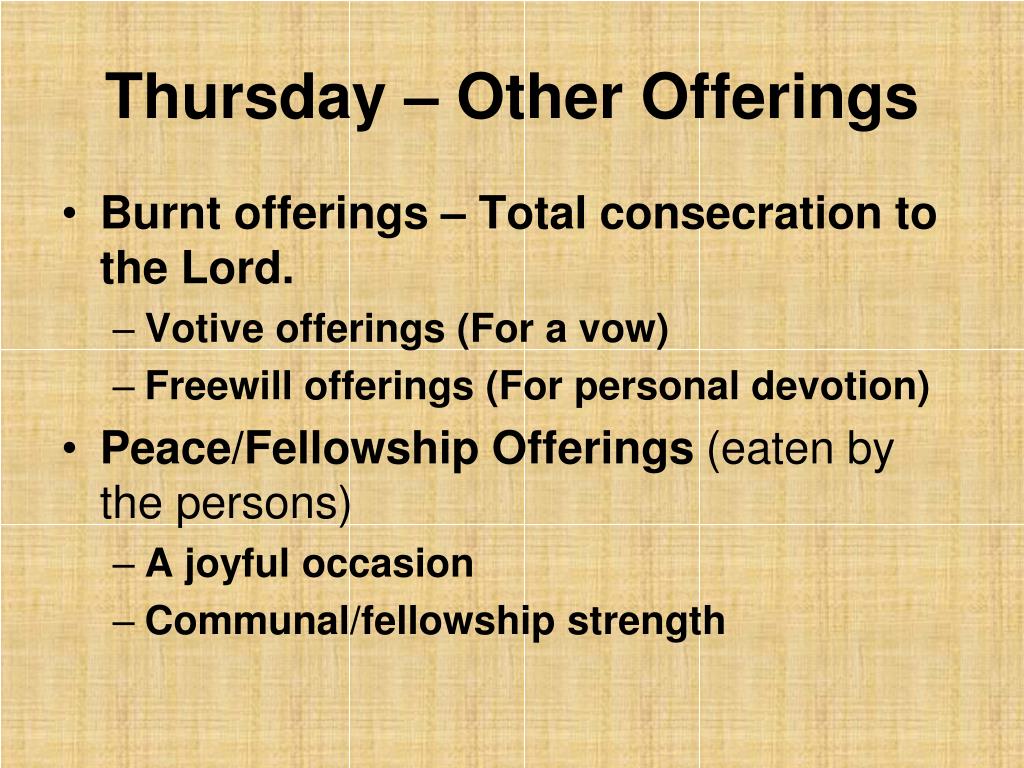 Thursday – Other Offerings

• Burnt offerings – Total consecration to the Lord.
– Votive offerings (For a vow)
– Freewill offerings (For personal devotion)
• Peace/Fellowship Offerings (eaten by the persons)
– A joyful occasion
– Communal/fellowship strength